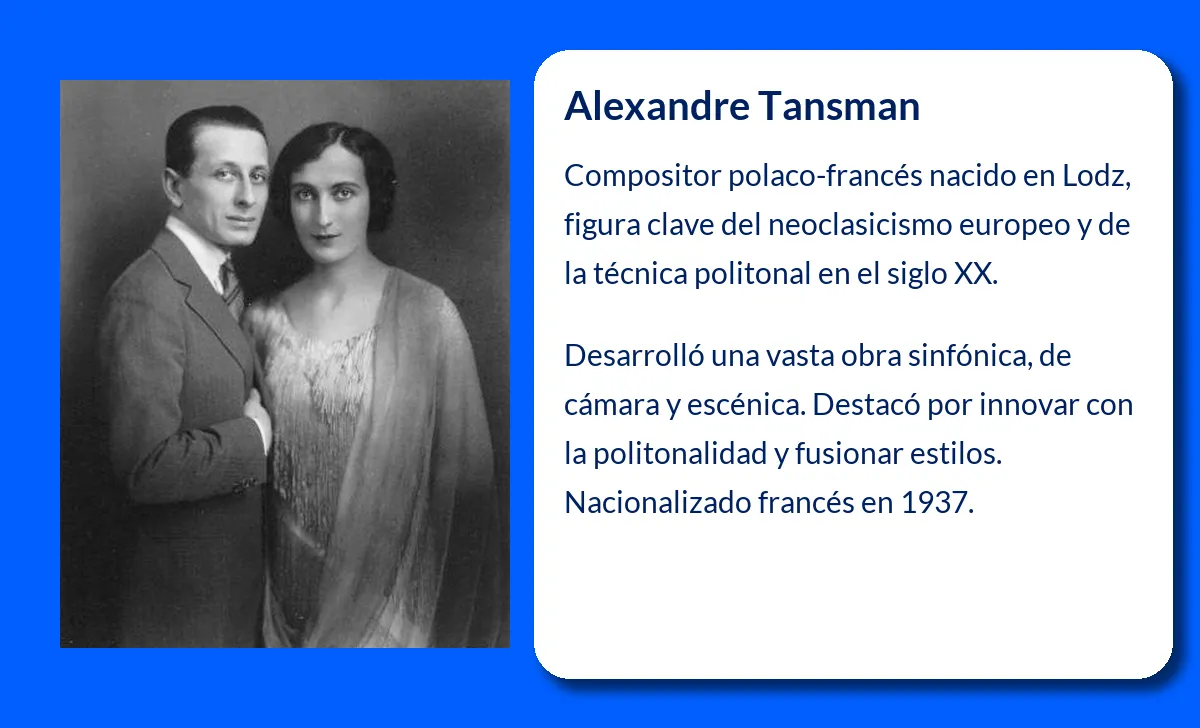 Alexandre Tansman

Compositor polaco-francés nacido en Lodz, figura clave del neoclasicismo europeo y de la técnica politonal en el siglo XX.

Desarrolló una vasta obra sinfónica, de cámara y escénica. Destacó por innovar con la politonalidad y fusionar estilos. Nacionalizado francés en 1937.